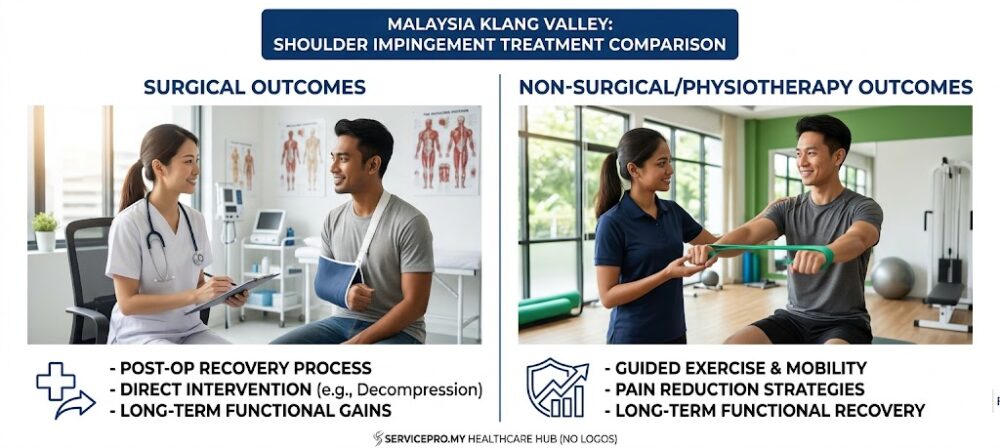 MALAYSIA KLANG VALLEY:
SHOULDER IMPINGEMENT TREATMENT COMPARISON

SURGICAL OUTCOMES

- POST-OP RECOVERY PROCESS
- DIRECT INTERVENTION (e.g., Decompression)
- LONG-TERM FUNCTIONAL GAINS

NON-SURGICAL/PHYSIOTHERAPY OUTCOMES

- GUIDED EXERCISE & MOBILITY
- PAIN REDUCTION STRATEGIES
- LONG-TERM FUNCTIONAL RECOVERY

SERVICEPRO.MY HEALTHCARE HUB (NO LOGOS)